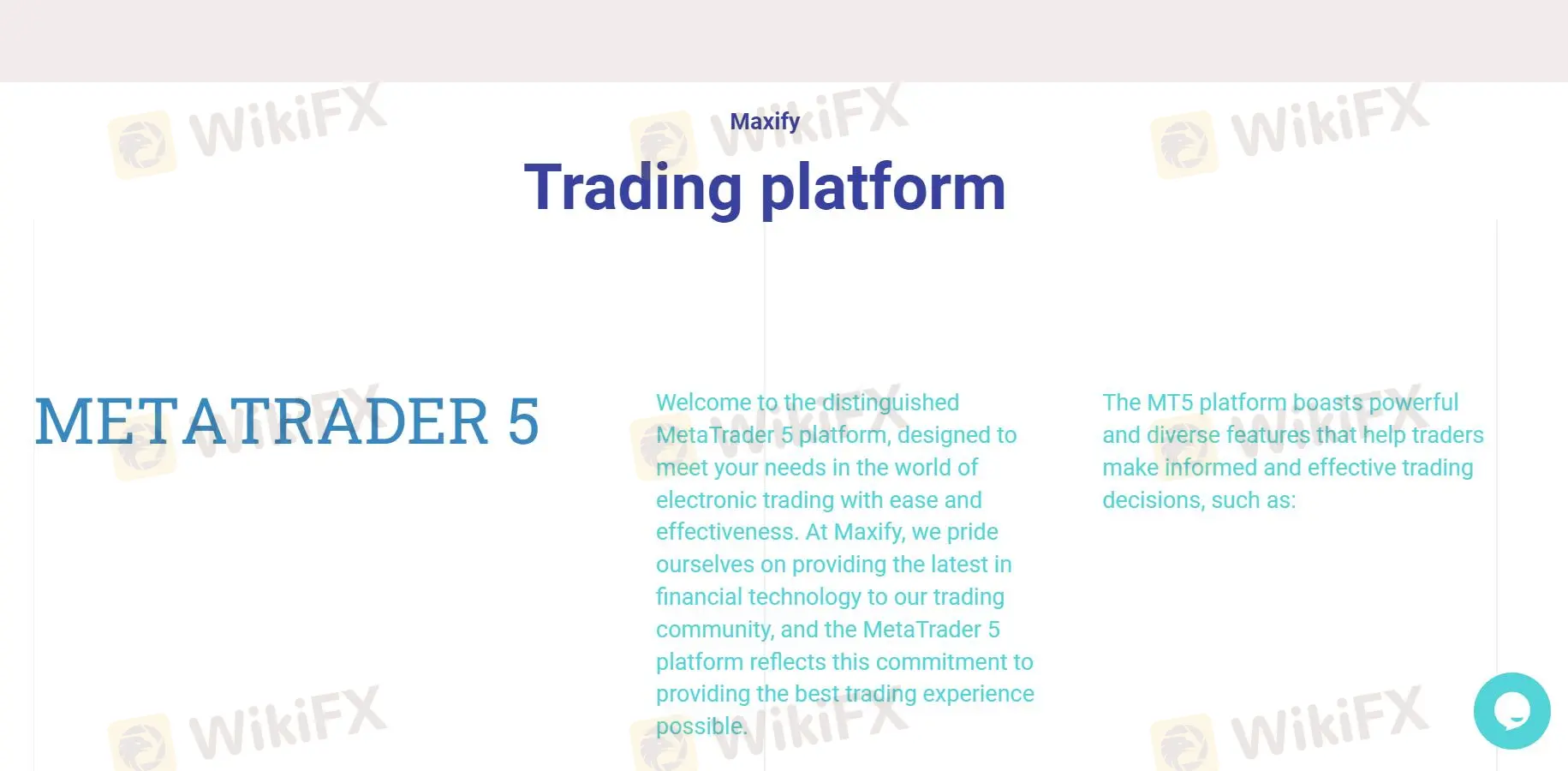 WikiFX WikiFX WikiFX

Maxify

Trading platform

METATRADER 5

Welcome to the distinguished MetaTrader 5 platform, designed to meet your needs in the world of electronic trading with ease and effectiveness. At Maxify, we pride ourselves on providing the latest in financial technology to our trading community, and the MetaTrader 5 platform reflects this commitment to providing the best trading experience possible.

The MT5 platform boasts powerful and diverse features that help traders make informed and effective trading decisions, such as:

WikiFX WikiFX WikiFX